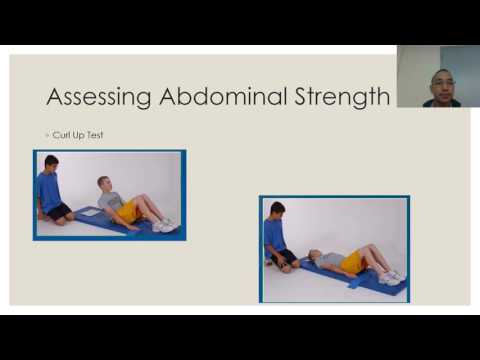 Assessing Abdominal Strength

◦ Curl Up Test